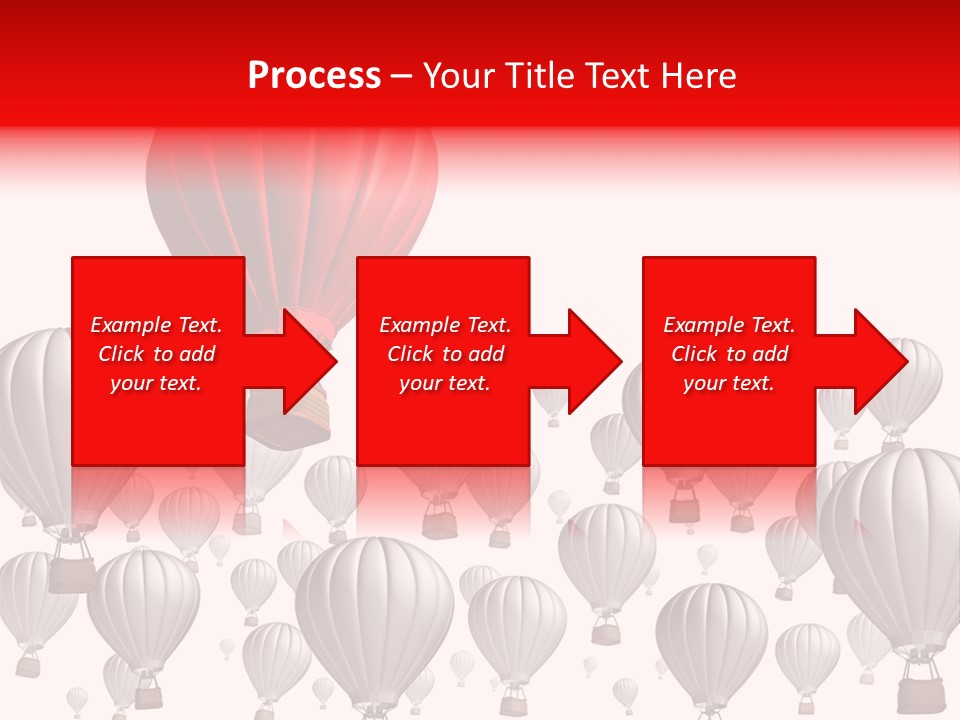 Process – Your Title Text Here

Example Text. Click to add your text.

Example Text. Click to add your text.

Example Text. Click to add your text.